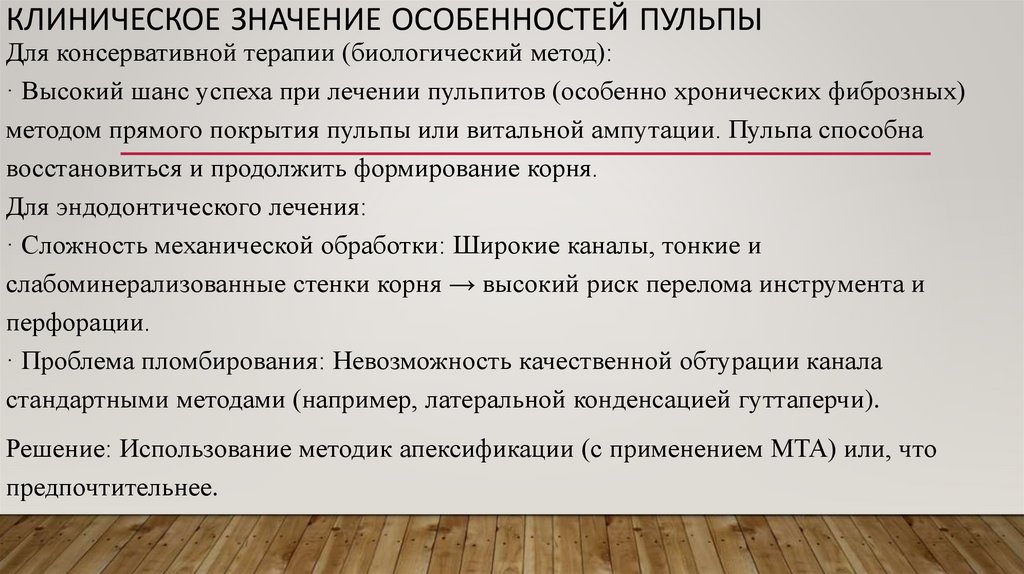 КЛИНИЧЕСКОЕ ЗНАЧЕНИЕ ОСОБЕННОСТЕЙ ПУЛЬПЫ

Для консервативной терапии (биологический метод):

· Высокий шанс успеха при лечении пульпитов (особенно хронических фиброзных) методом прямого покрытия пульпы или витальной ампутации. Пульпа способна восстановиться и продолжить формирование корня.

Для эндодонтического лечения:

· Сложность механической обработки: Широкие каналы, тонкие и слабоминерализованные стенки корня → высокий риск перелома инструмента и перфорации.

· Проблема пломбирования: Невозможность качественной обтурации канала стандартными методами (например, латеральной конденсацией гуттаперчи).

Решение: Использование методик апексификации (с применением МТА) или, что предпочтительнее.